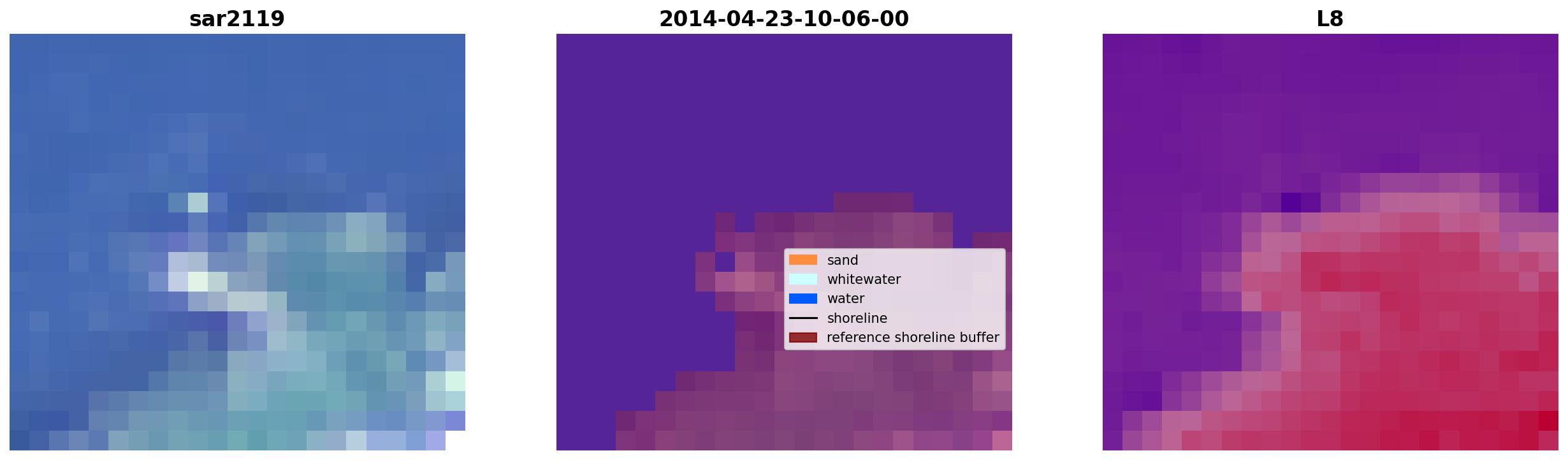 sar2119

2014-04-23-10-06-00

sand
whitewater
water
shoreline
reference shoreline buffer

L8